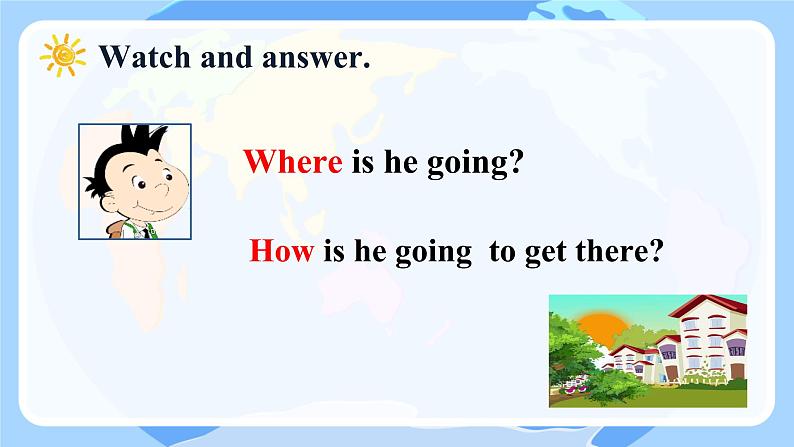 Watch and answer.

Where is he going?

How is he going to get there?